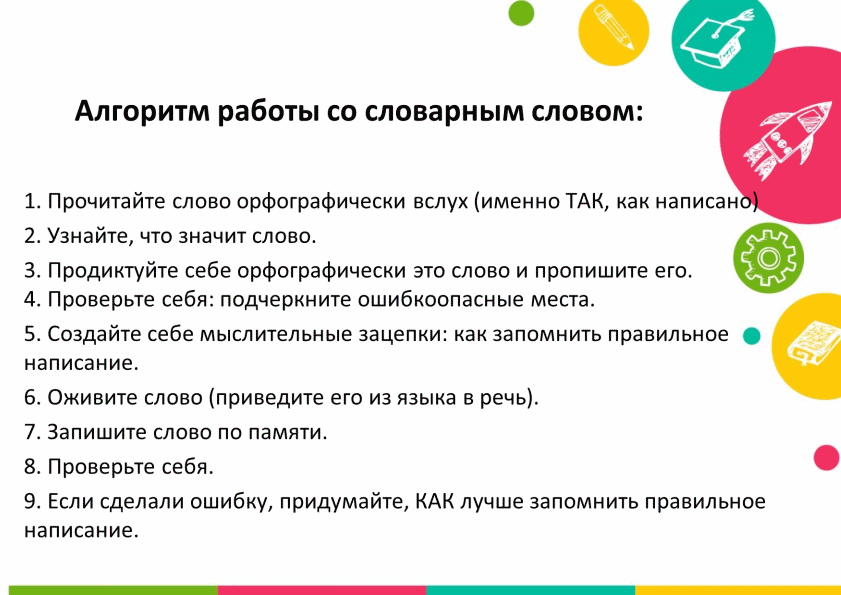 Алгоритм работы со словарным словом:

1. Прочитайте слово орфографически вслух (именно ТАК, как написано)
2. Узнайте, что значит слово.
3. Продиктуйте себе орфографически это слово и пропишите его.
4. Проверьте себя: подчеркните ошибкоопасные места.
5. Создайте себе мыслительные зацепки: как запомнить правильное написание.
6. Оживите слово (приведите его из языка в речь).
7. Запишите слово по памяти.
8. Проверьте себя.
9. Если сделали ошибку, придумайте, КАК лучше запомнить правильное написание.